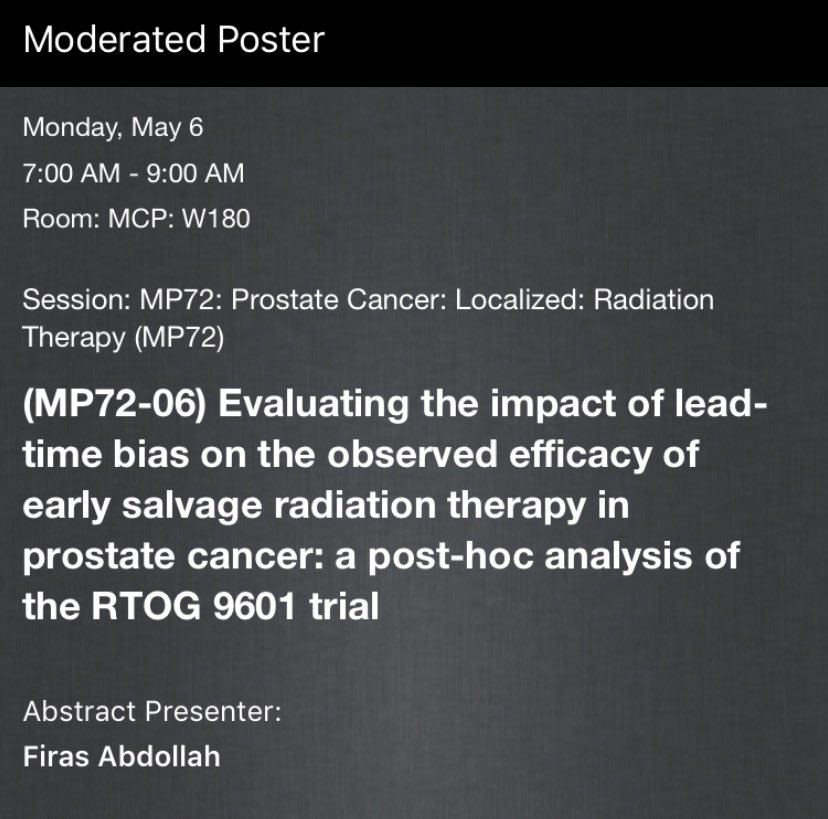 Moderated Poster

Monday, May 6

7:00 AM - 9:00 AM

Room: MCP: W180

Session: MP72: Prostate Cancer: Localized: Radiation Therapy (MP72)

(MP72-06) Evaluating the impact of lead-time bias on the observed efficacy of early salvage radiation therapy in prostate cancer: a post-hoc analysis of the RTOG 9601 trial

Abstract Presenter:

Firas Abdollah